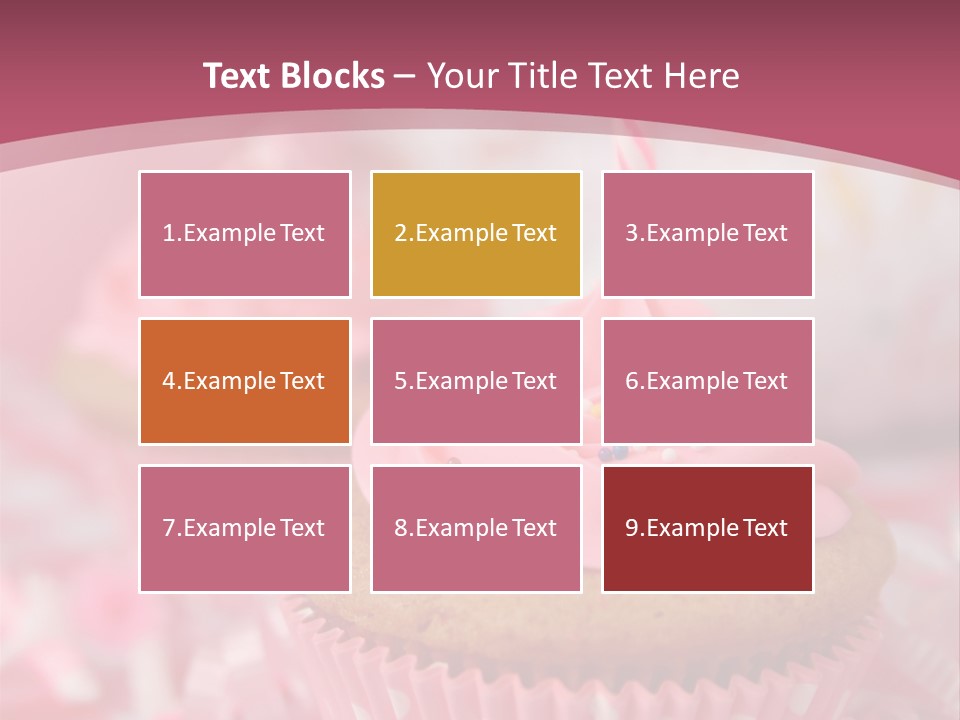 Text Blocks – Your Title Text Here

1.Example Text

2.Example Text

3.Example Text

4.Example Text

5.Example Text

6.Example Text

7.Example Text

8.Example Text

9.Example Text